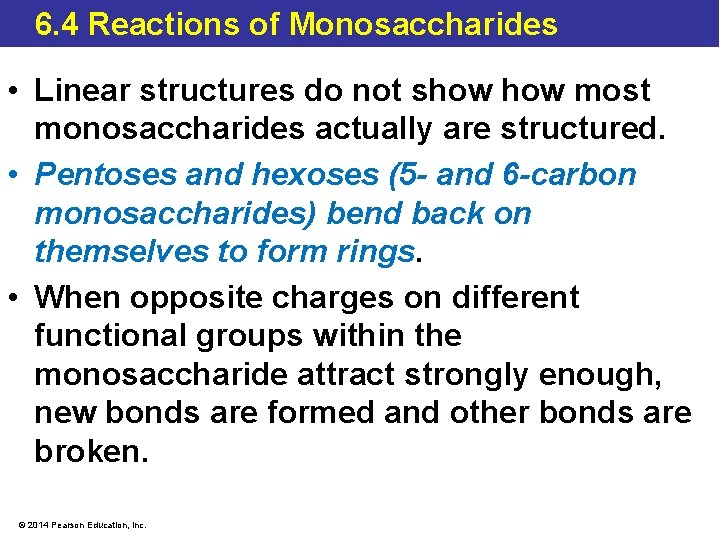 6.4 Reactions of Monosaccharides

• Linear structures do not show how most monosaccharides actually are structured.

• Pentoses and hexoses (5- and 6-carbon monosaccharides) bend back on themselves to form rings.

• When opposite charges on different functional groups within the monosaccharide attract strongly enough, new bonds are formed and other bonds are broken.

© 2014 Pearson Education, Inc.